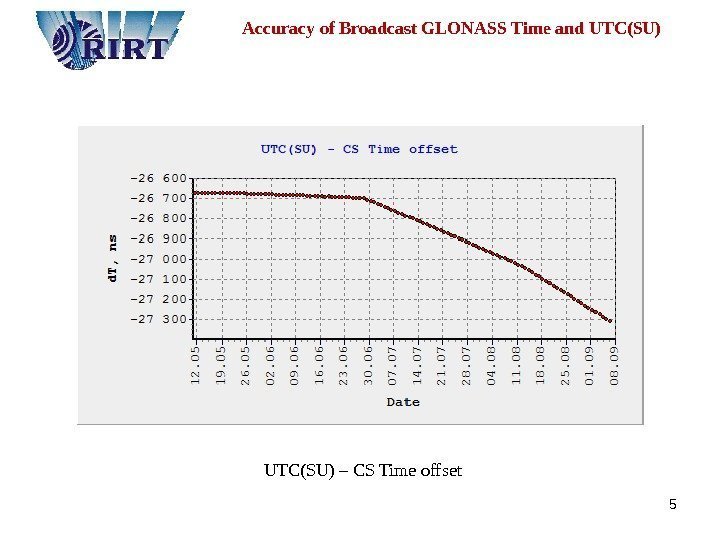 RIRT

Accuracy of Broadcast GLONASS Time and UTC(SU)

UTC(SU) - CS Time offset

dT, ns

-26 600
-26 700
-26 800
-26 900
-27 000
-27 100
-27 200
-27 300

12.05 19.05 26.05 02.06 09.06 16.06 23.06 30.06 07.07 14.07 21.07 28.07 04.08 11.08 18.08 25.08 01.09 08.09

Date

UTC(SU) – CS Time offset

5